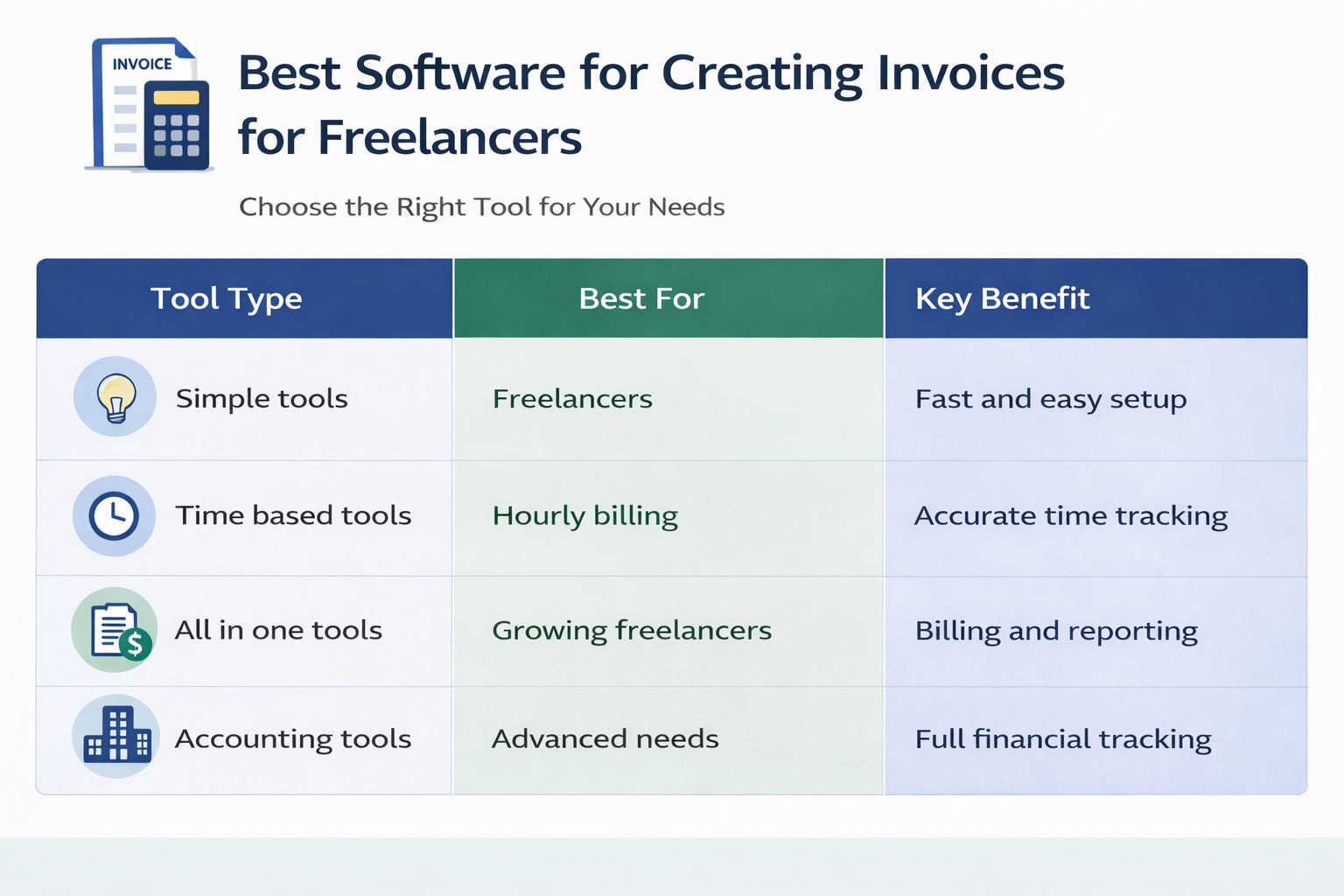 INVOICE

Best Software for Creating Invoices for Freelancers

Choose the Right Tool for Your Needs

| Tool Type | Best For | Key Benefit |
|---|---|---|
| Simple tools | Freelancers | Fast and easy setup |
| Time based tools | Hourly billing | Accurate time tracking |
| All in one tools | Growing freelancers | Billing and reporting |
| Accounting tools | Advanced needs | Full financial tracking |